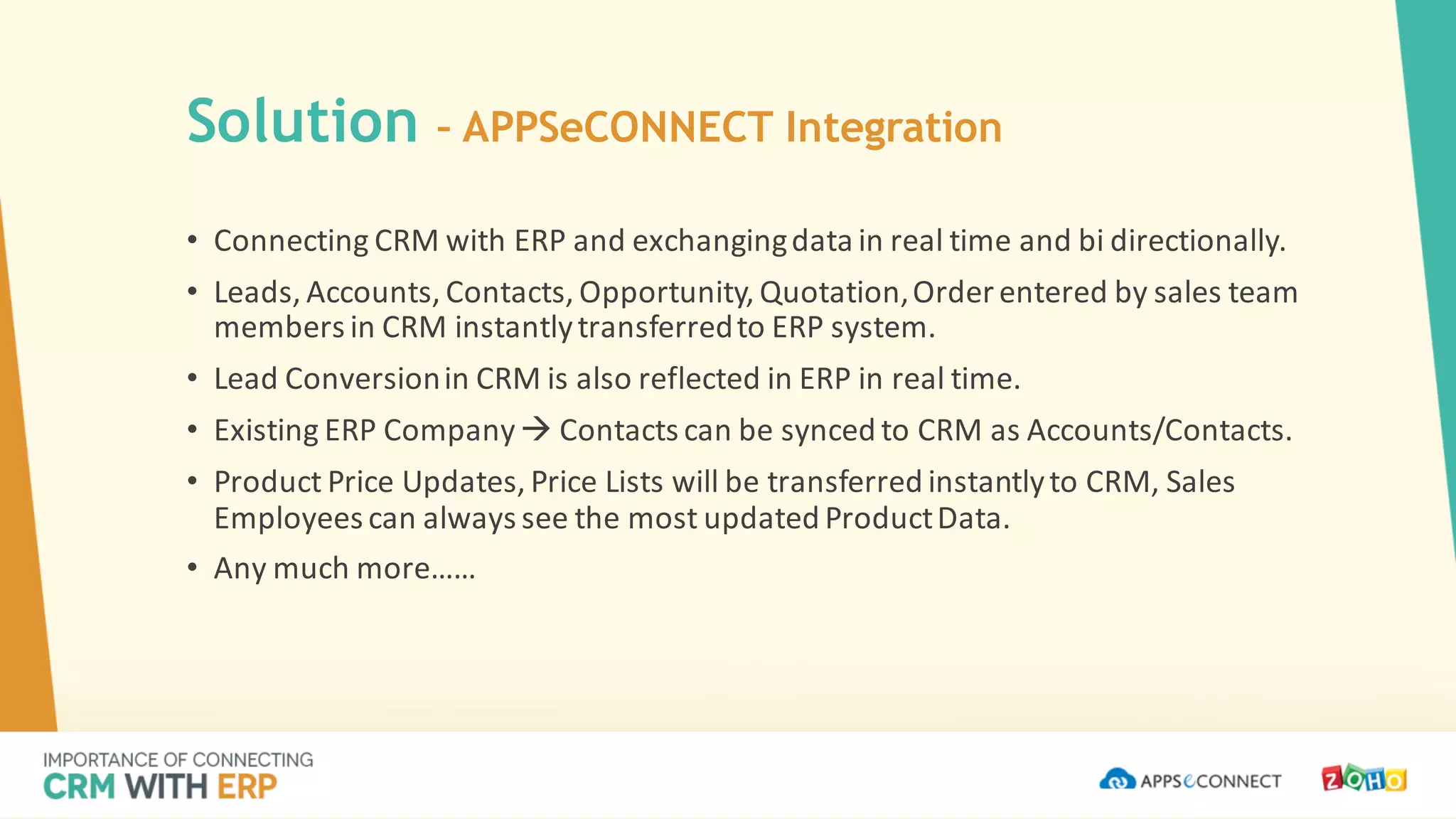 Solution - APPSeCONNECT Integration

• Connecting CRM with ERP and exchanging data in real time and bi directionally.

• Leads, Accounts, Contacts, Opportunity, Quotation, Order entered by sales team members in CRM instantly transferred to ERP system.

• Lead Conversion in CRM is also reflected in ERP in real time.

• Existing ERP Company → Contacts can be synced to CRM as Accounts/Contacts.

• Product Price Updates, Price Lists will be transferred instantly to CRM, Sales Employees can always see the most updated Product Data.

• Any much more……

IMPORTANCE OF CONNECTING
CRM WITH ERP

APPSeCONNECT

ZOHO